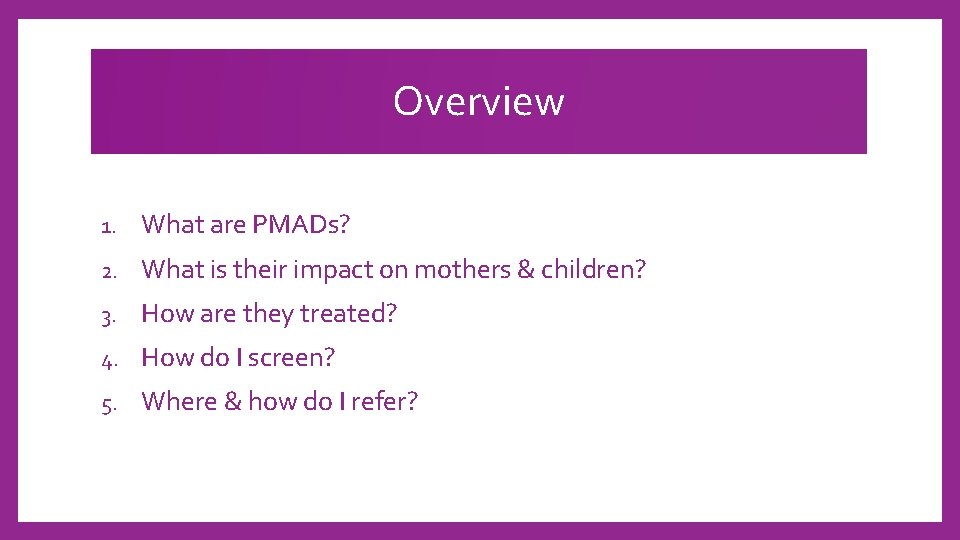 Overview

1. What are PMADs?
2. What is their impact on mothers & children?
3. How are they treated?
4. How do I screen?
5. Where & how do I refer?